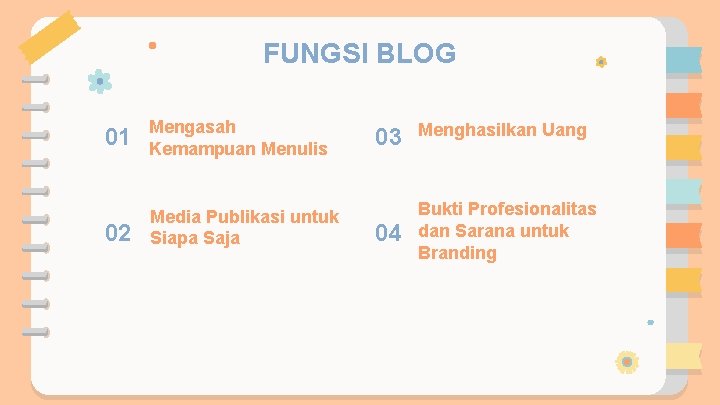 FUNGSI BLOG

01 Mengasah Kemampuan Menulis

02 Media Publikasi untuk Siapa Saja

03 Menghasilkan Uang

04 Bukti Profesionalitas dan Sarana untuk Branding